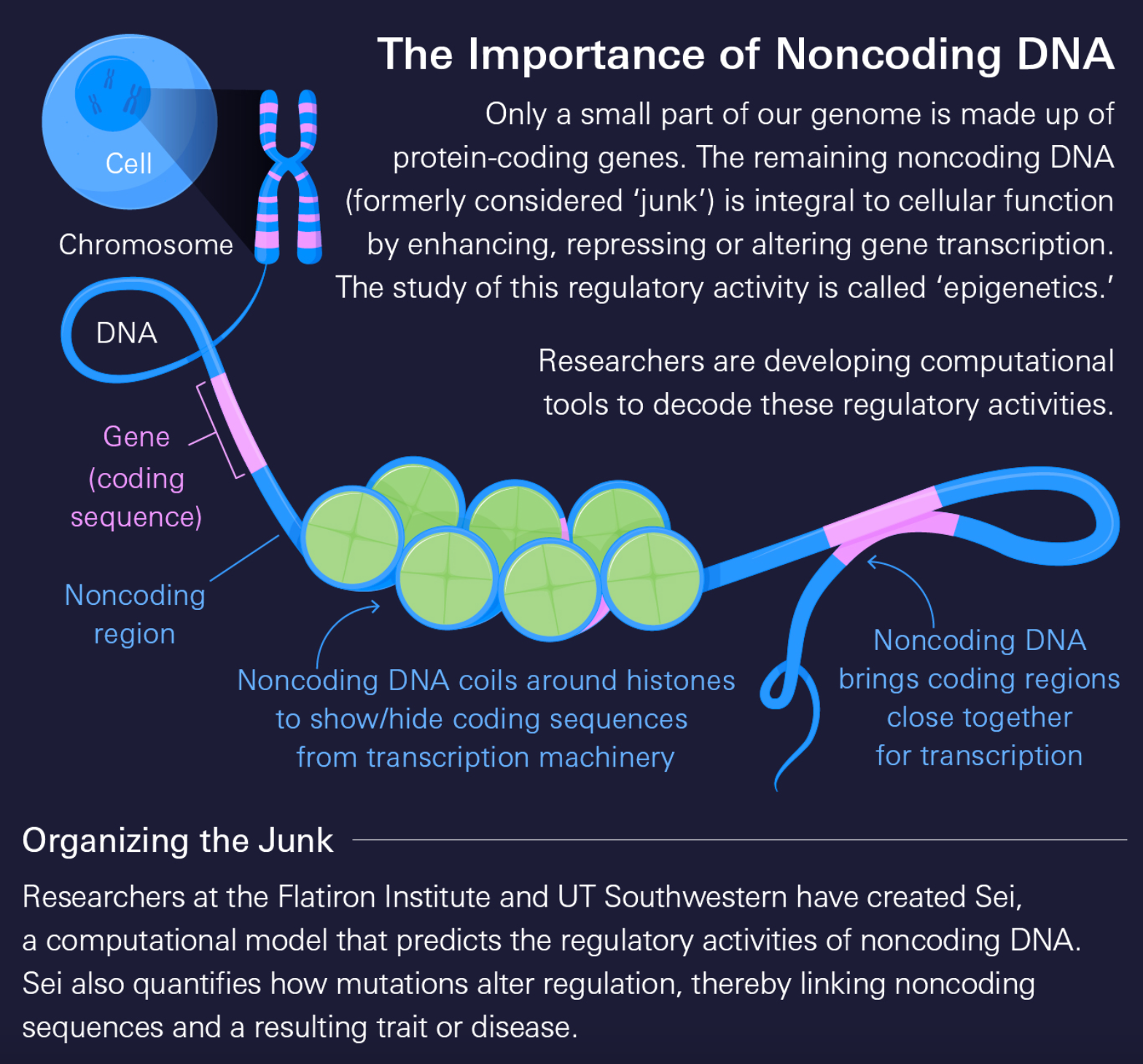 The Importance of Noncoding DNA

Only a small part of our genome is made up of protein-coding genes. The remaining noncoding DNA (formerly considered 'junk') is integral to cellular function by enhancing, repressing or altering gene transcription. The study of this regulatory activity is called 'epigenetics.'

Researchers are developing computational tools to decode these regulatory activities.

Cell

Chromosome

DNA

Gene (coding sequence)

Noncoding region

Noncoding DNA coils around histones to show/hide coding sequences from transcription machinery

Noncoding DNA brings coding regions close together for transcription

Organizing the Junk

Researchers at the Flatiron Institute and UT Southwestern have created Sei, a computational model that predicts the regulatory activities of noncoding DNA. Sei also quantifies how mutations alter regulation, thereby linking noncoding sequences and a resulting trait or disease.